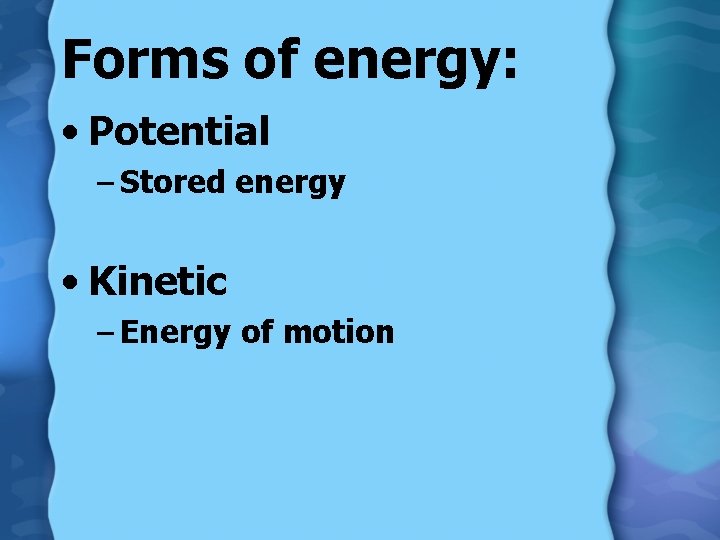 Forms of energy:

• Potential
  – Stored energy

• Kinetic
  – Energy of motion